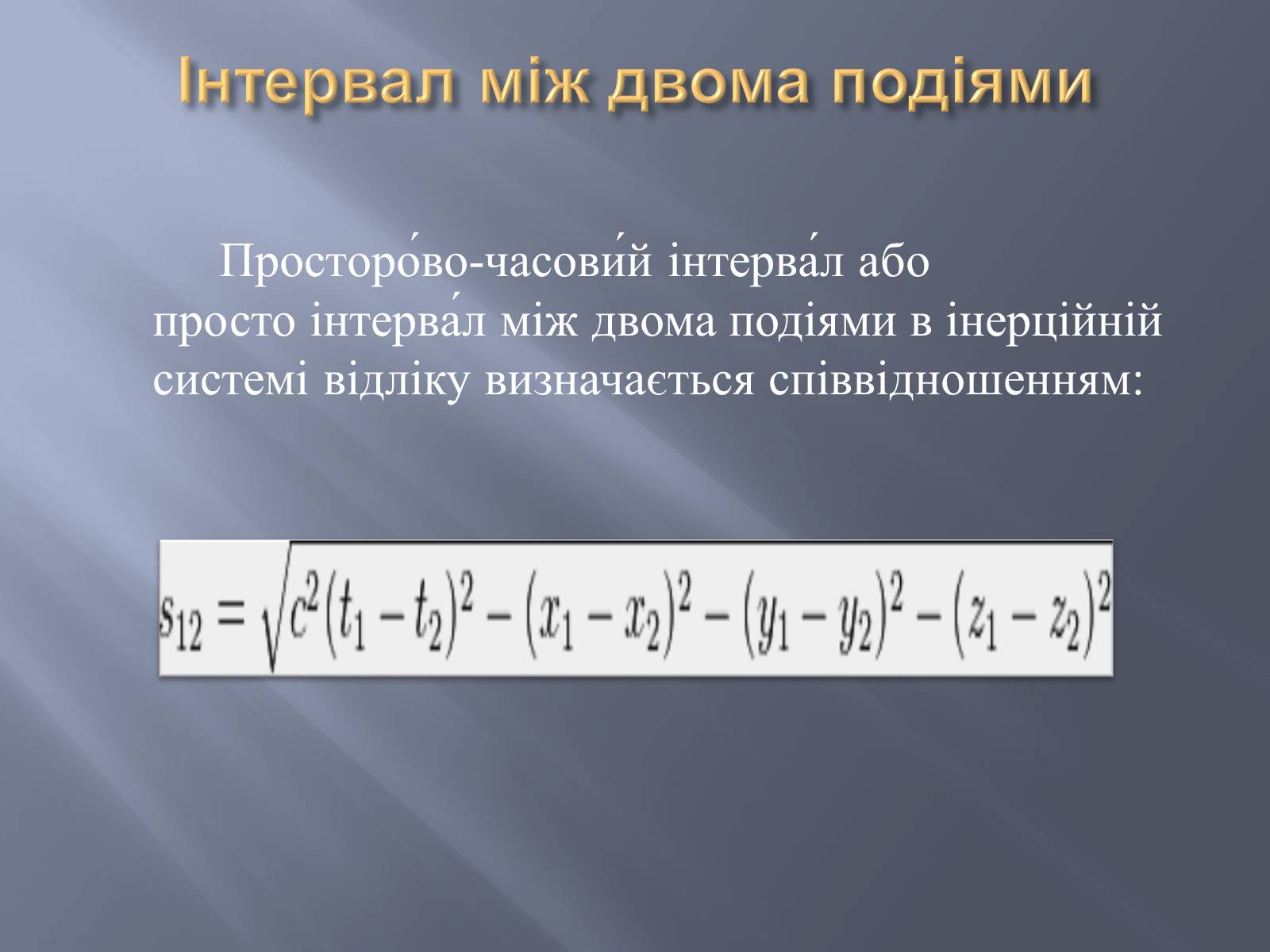 Інтервал між двома подіями

Просторо́во-часови́й інтерва́л або просто інтерва́л між двома подіями в інерційній системі відліку визначається співвідношенням:

$s_{12} = \sqrt{c^2(t_1 - t_2)^2 - (x_1 - x_2)^2 - (y_1 - y_2)^2 - (z_1 - z_2)^2}$